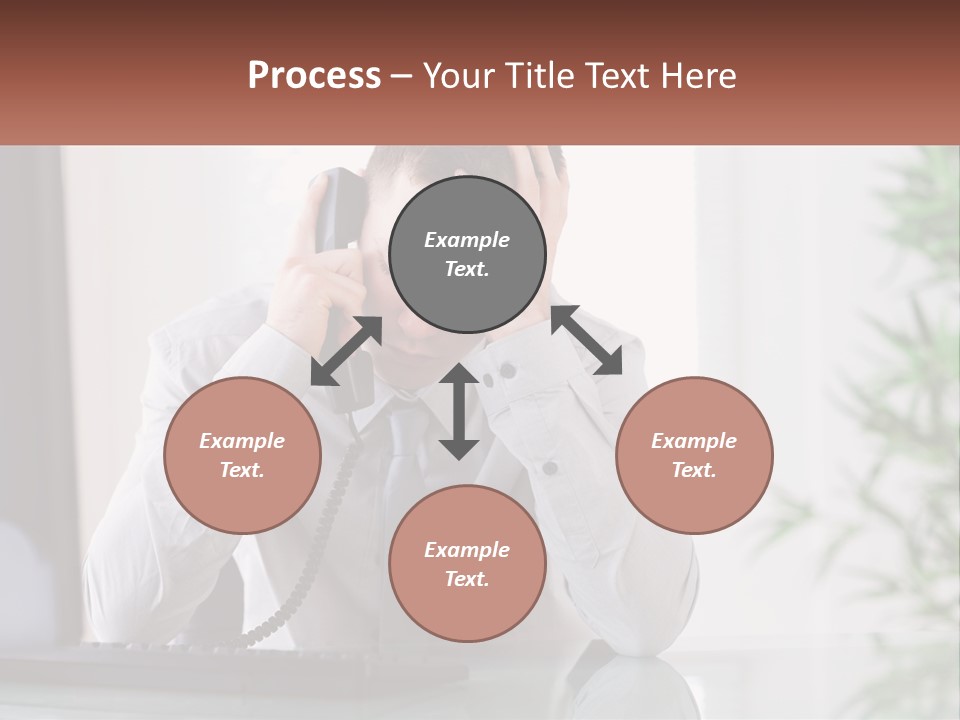 Process – Your Title Text Here

Example Text.

Example Text.

Example Text.

Example Text.